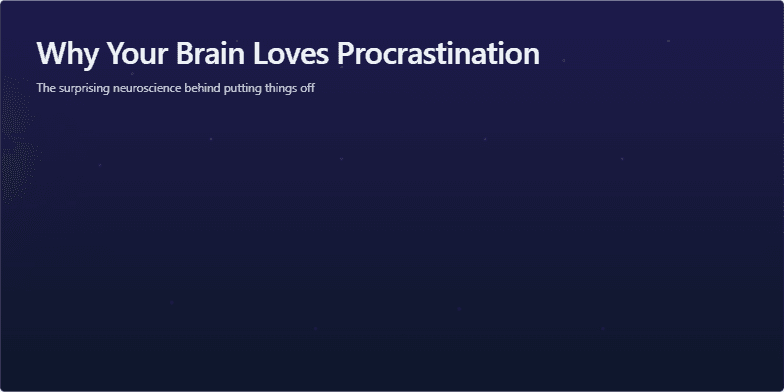 Why Your Brain Loves Procrastination

The surprising neuroscience behind putting things off